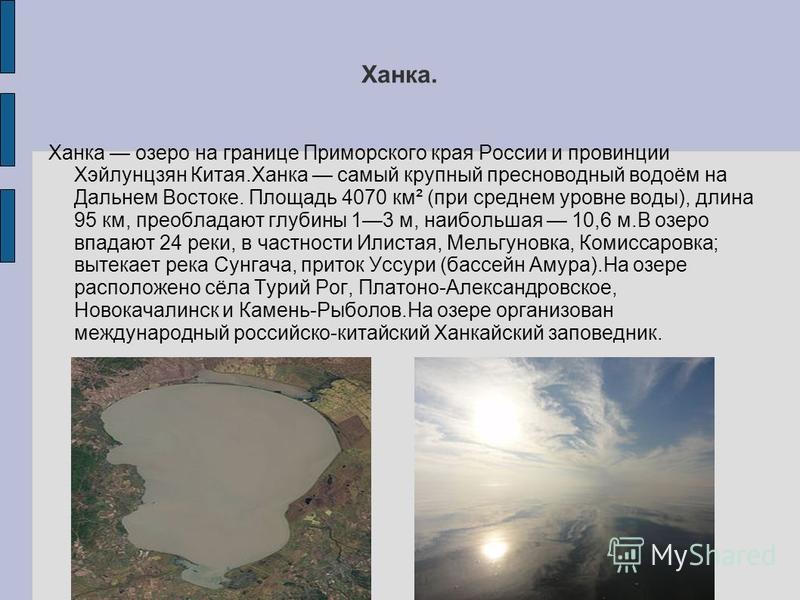 Ханка.

Ханка — озеро на границе Приморского края России и провинции Хэйлунцзян Китая.Ханка — самый крупный пресноводный водоём на Дальнем Востоке. Площадь 4070 км² (при среднем уровне воды), длина 95 км, преобладают глубины 1—3 м, наибольшая — 10,6 м.В озеро впадают 24 реки, в частности Илистая, Мельгуновка, Комиссаровка; вытекает река Сунгача, приток Уссури (бассейн Амура).На озере расположено сёла Турий Рог, Платоно-Александровское, Новокачалинск и Камень-Рыболов.На озере организован международный российско-китайский Ханкайский заповедник.

MyShared